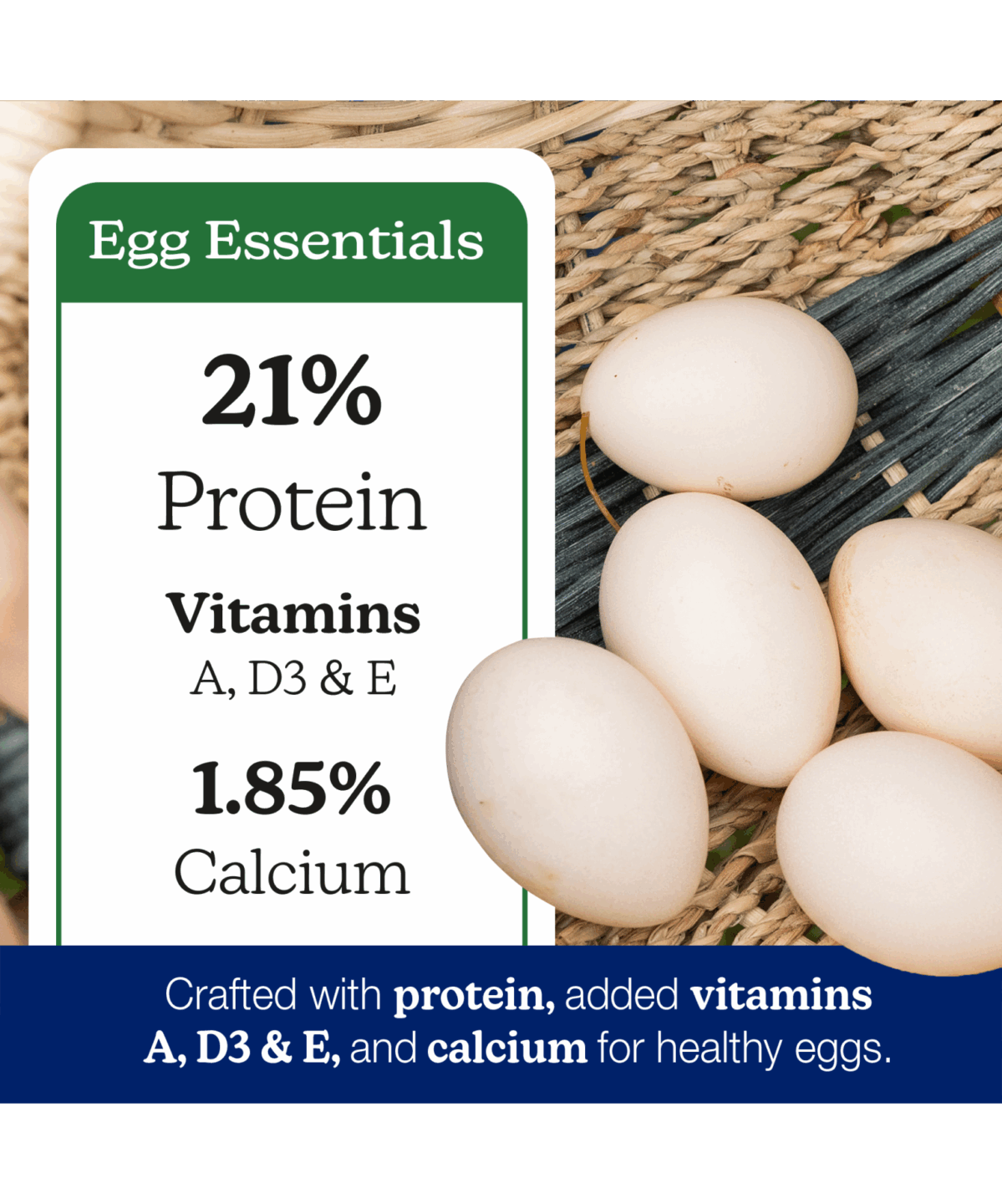 Egg Essentials

21%
Protein

Vitamins
A, D3 & E

1.85%
Calcium

Crafted with protein, added vitamins A, D3 & E, and calcium for healthy eggs.